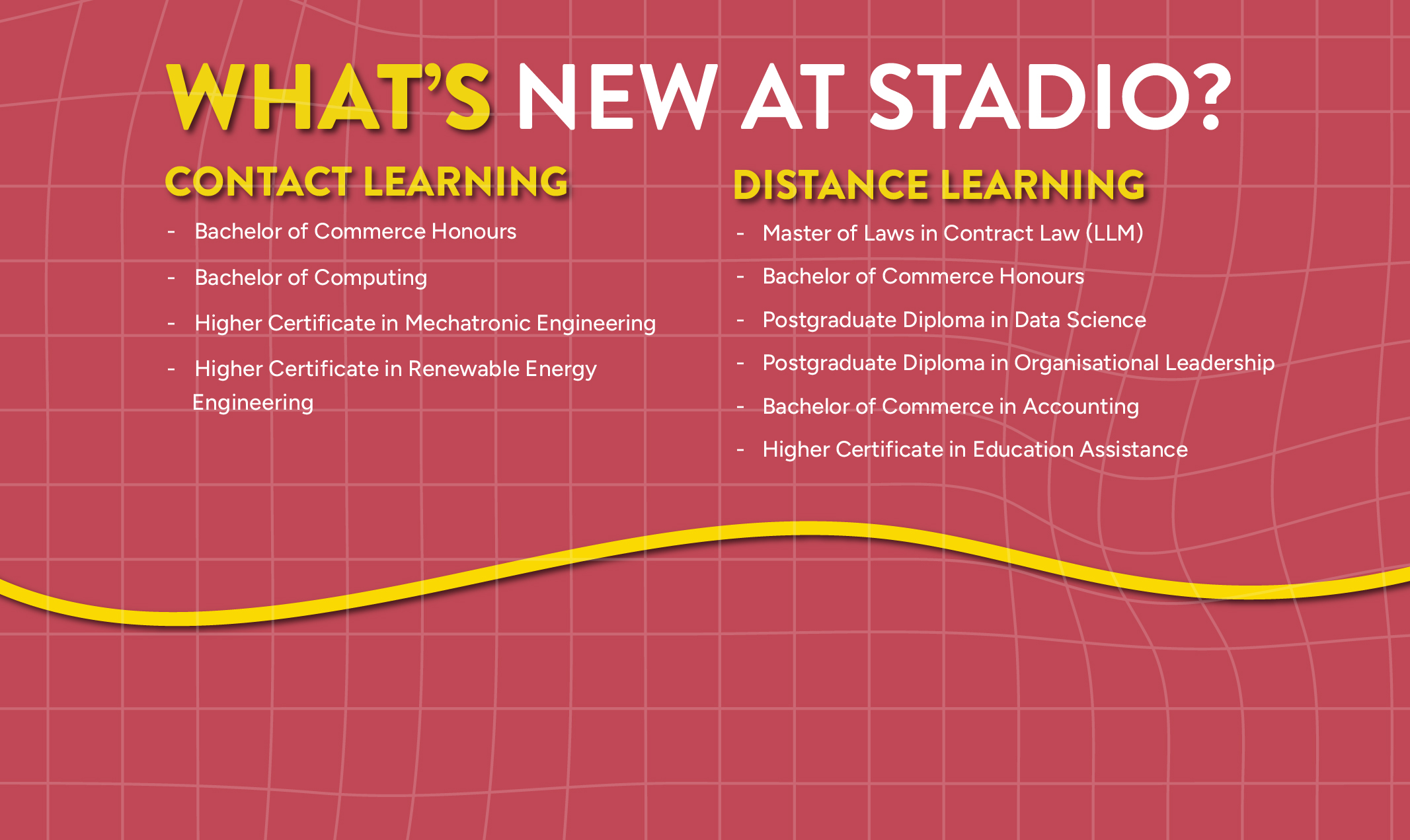 WHAT'S NEW AT STADIO?

CONTACT LEARNING

- Bachelor of Commerce Honours
- Bachelor of Computing
- Higher Certificate in Mechatronic Engineering
- Higher Certificate in Renewable Energy Engineering

DISTANCE LEARNING

- Master of Laws in Contract Law (LLM)
- Bachelor of Commerce Honours
- Postgraduate Diploma in Data Science
- Postgraduate Diploma in Organisational Leadership
- Bachelor of Commerce in Accounting
- Higher Certificate in Education Assistance